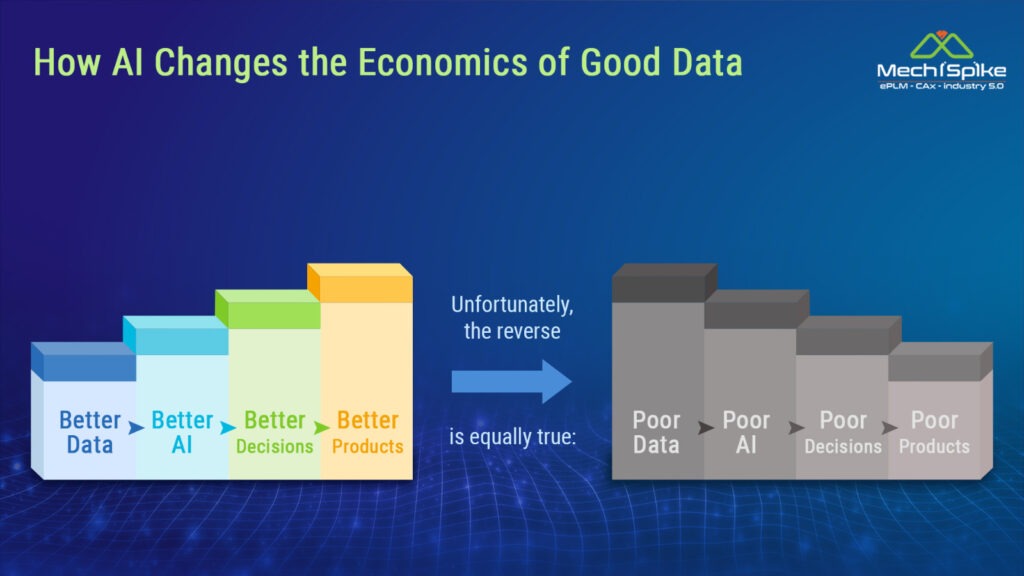 How AI Changes the Economics of Good Data

MechiSpike
ePLM - CAx - industry 5.0

Better Data Better AI Better Decisions Better Products

Unfortunately, the reverse

is equally true:

Poor Data Poor AI Poor Decisions Poor Products